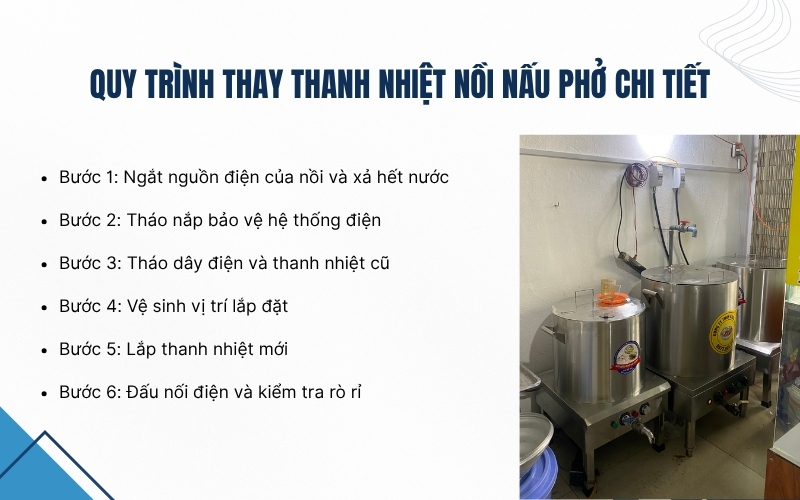 QUY TRÌNH THAY THANH NHIỆT NỒI NẤU PHỞ CHI TIẾT

- Bước 1: Ngắt nguồn điện của nồi và xả hết nước
- Bước 2: Tháo nắp bảo vệ hệ thống điện
- Bước 3: Tháo dây điện và thanh nhiệt cũ
- Bước 4: Vệ sinh vị trí lắp đặt
- Bước 5: Lắp thanh nhiệt mới
- Bước 6: Đấu nối điện và kiểm tra rò rỉ